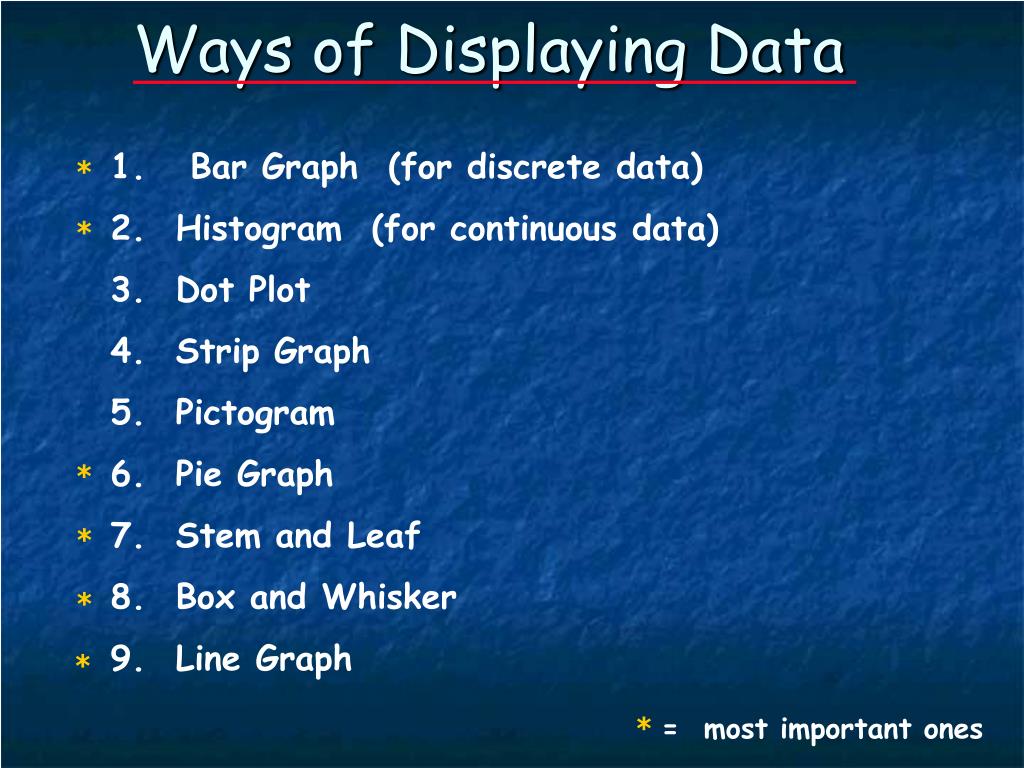 Ways of Displaying Data

* 1. Bar Graph (for discrete data)
* 2. Histogram (for continuous data)
3. Dot Plot
4. Strip Graph
5. Pictogram
* 6. Pie Graph
* 7. Stem and Leaf
* 8. Box and Whisker
* 9. Line Graph

* = most important ones